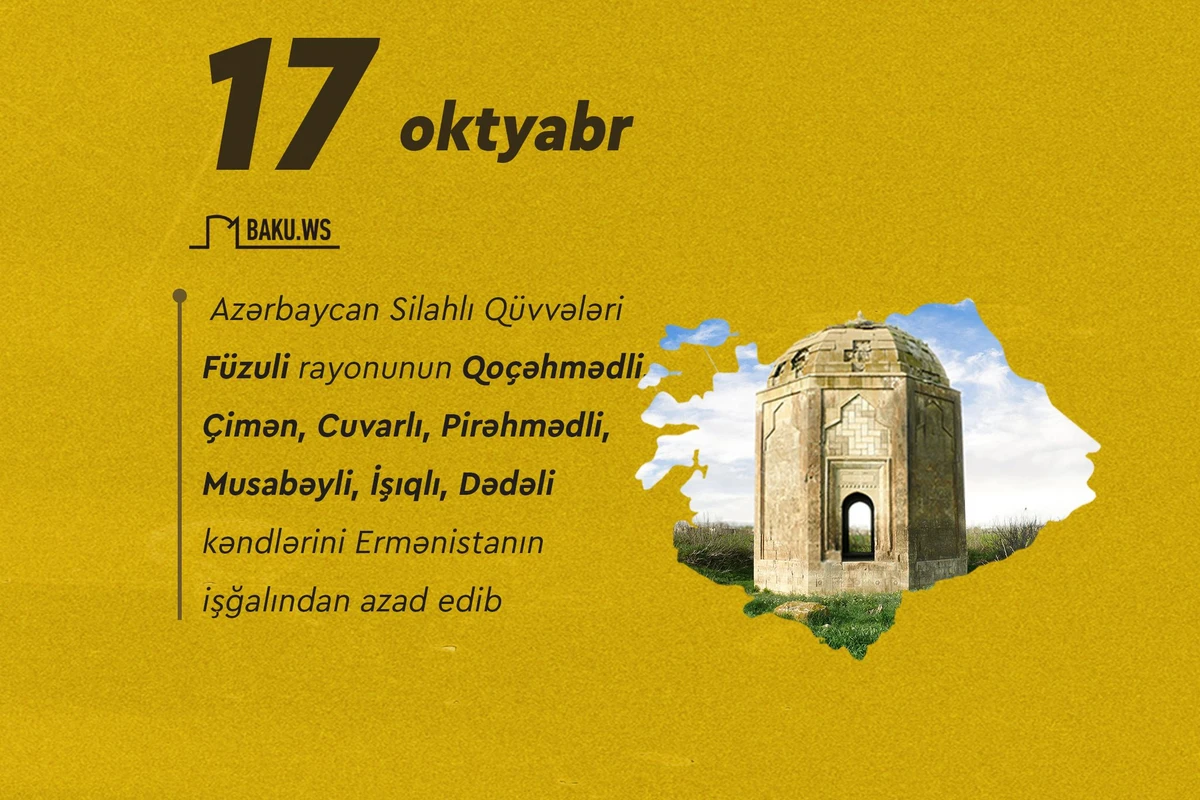 17 oktyabr

BAKU.WS

Azərbaycan Silahlı Qüvvələri Füzuli rayonunun Qoçəhmədli Çimən, Cuvarlı, Pirəhmədli, Musabəyli, İşıqlı, Dədəli kəndlərini Ermənistanın işğalından azad edib